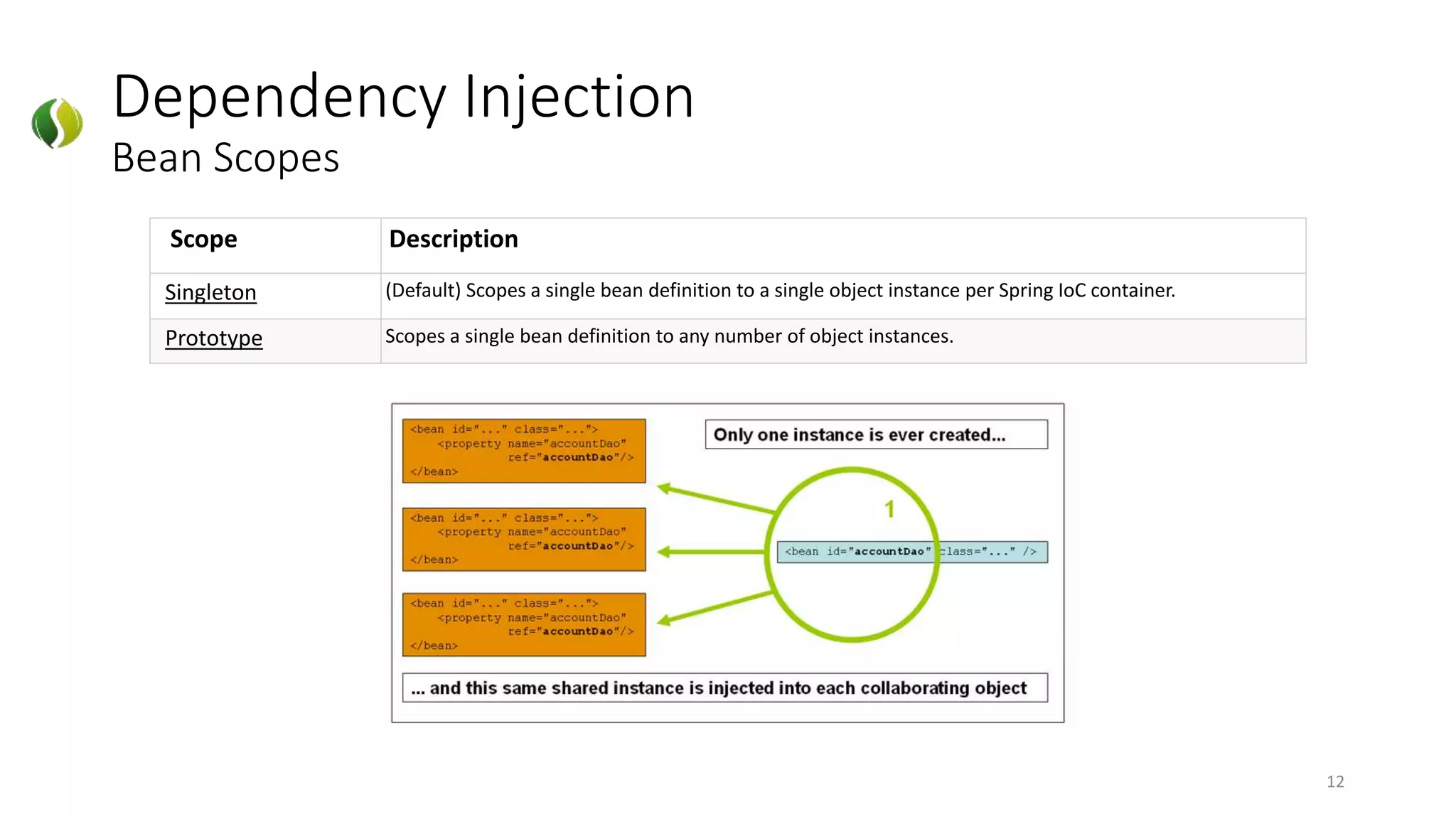 Dependency Injection
Bean Scopes

| Scope | Description |
|---|---|
| Singleton | (Default) Scopes a single bean definition to a single object instance per Spring IoC container. |
| Prototype | Scopes a single bean definition to any number of object instances. |

<bean id="..." class="...">
<property name="accountDao"
ref="accountDao"/>
</bean>

<bean id="..." class="...">
<property name="accountDao"
ref="accountDao"/>
</bean>

<bean id="..." class="...">
<property name="accountDao"
ref="accountDao"/>
</bean>

Only one instance is ever created...

1

<bean id="accountDao" class="..." />

... and this same shared instance is injected into each collaborating object

12